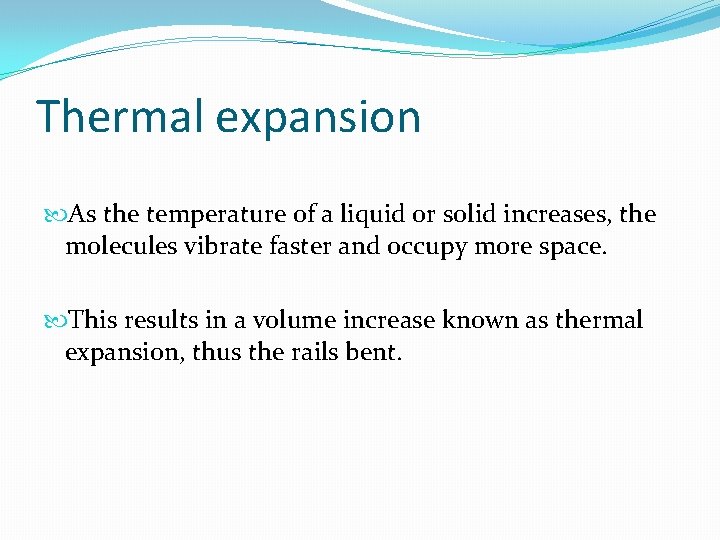 Thermal expansion

As the temperature of a liquid or solid increases, the molecules vibrate faster and occupy more space.

This results in a volume increase known as thermal expansion, thus the rails bent.